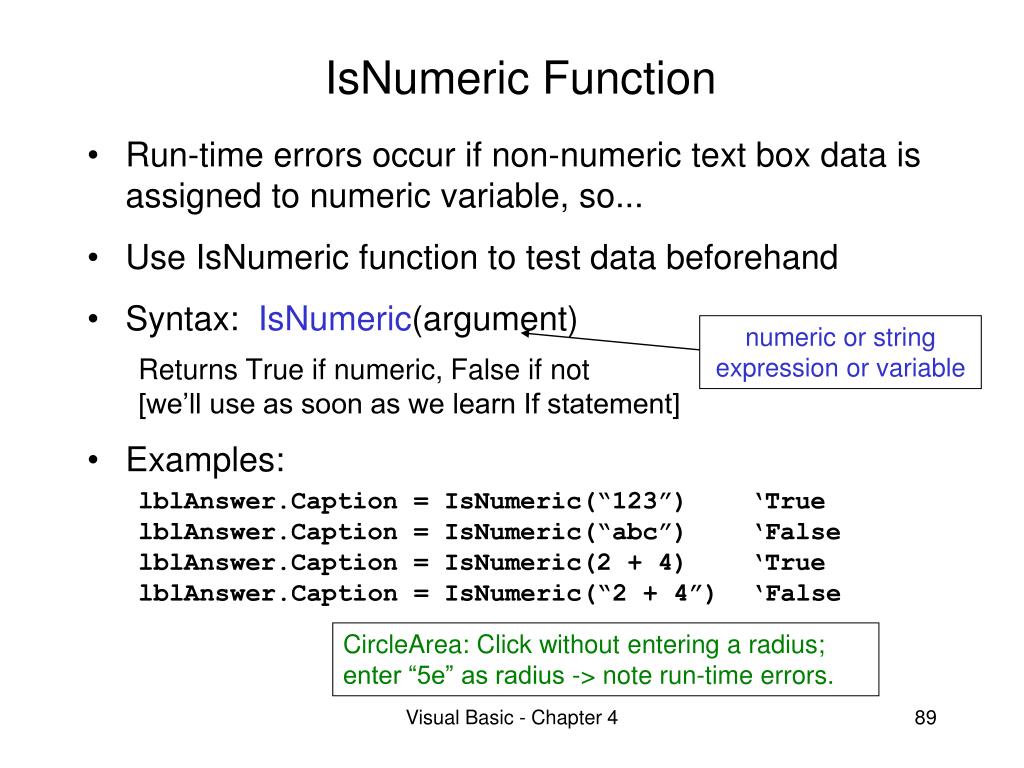 IsNumeric Function

• Run-time errors occur if non-numeric text box data is assigned to numeric variable, so...

• Use IsNumeric function to test data beforehand

• Syntax: IsNumeric(argument)

numeric or string expression or variable

Returns True if numeric, False if not
[we’ll use as soon as we learn If statement]

• Examples:

lblAnswer.Caption = IsNumeric(“123”) ‘True
lblAnswer.Caption = IsNumeric(“abc”) ‘False
lblAnswer.Caption = IsNumeric(2 + 4) ‘True
lblAnswer.Caption = IsNumeric(“2 + 4”) ‘False

CircleArea: Click without entering a radius; enter “5e” as radius -> note run-time errors.

Visual Basic - Chapter 4

89